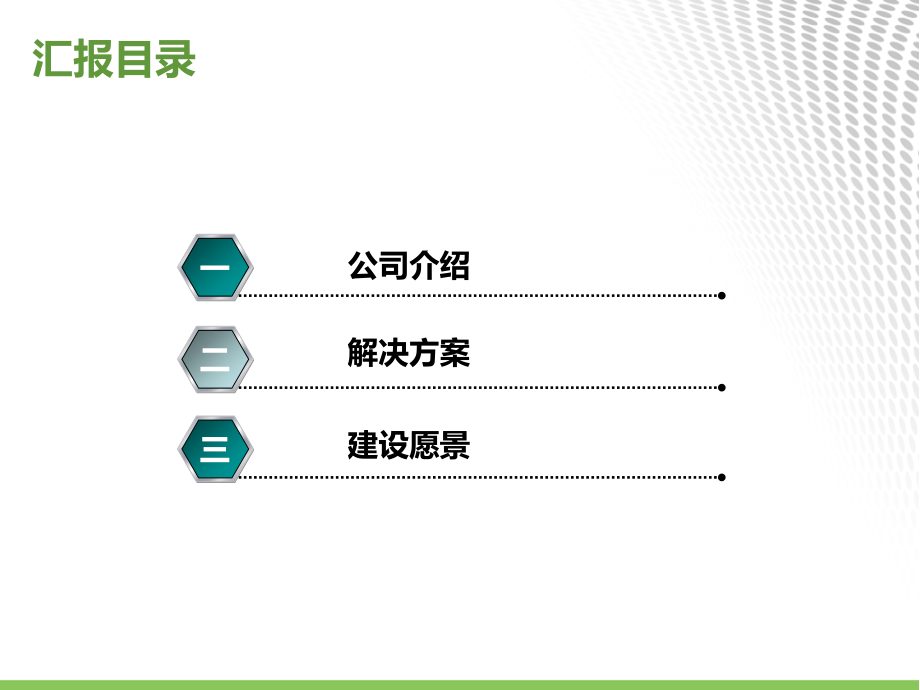 汇报目录

一 公司介绍

二 解决方案

三 建设愿景